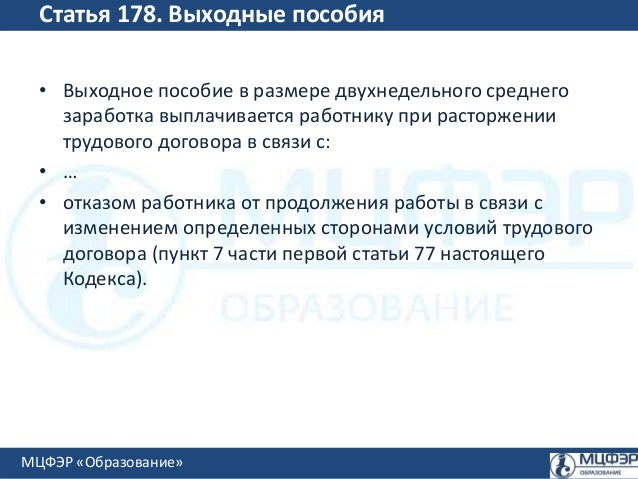 Статья 178. Выходные пособия

• Выходное пособие в размере двухнедельного среднего заработка выплачивается работнику при расторжении трудового договора в связи с:

• …

• отказом работника от продолжения работы в связи с изменением определенных сторонами условий трудового договора (пункт 7 части первой статьи 77 настоящего Кодекса).

МЦФЭР ОБРАЗОВАНИЕ

МЦФЭР «Образование»

МЦФЭР ОБРАЗОВАНИЕ